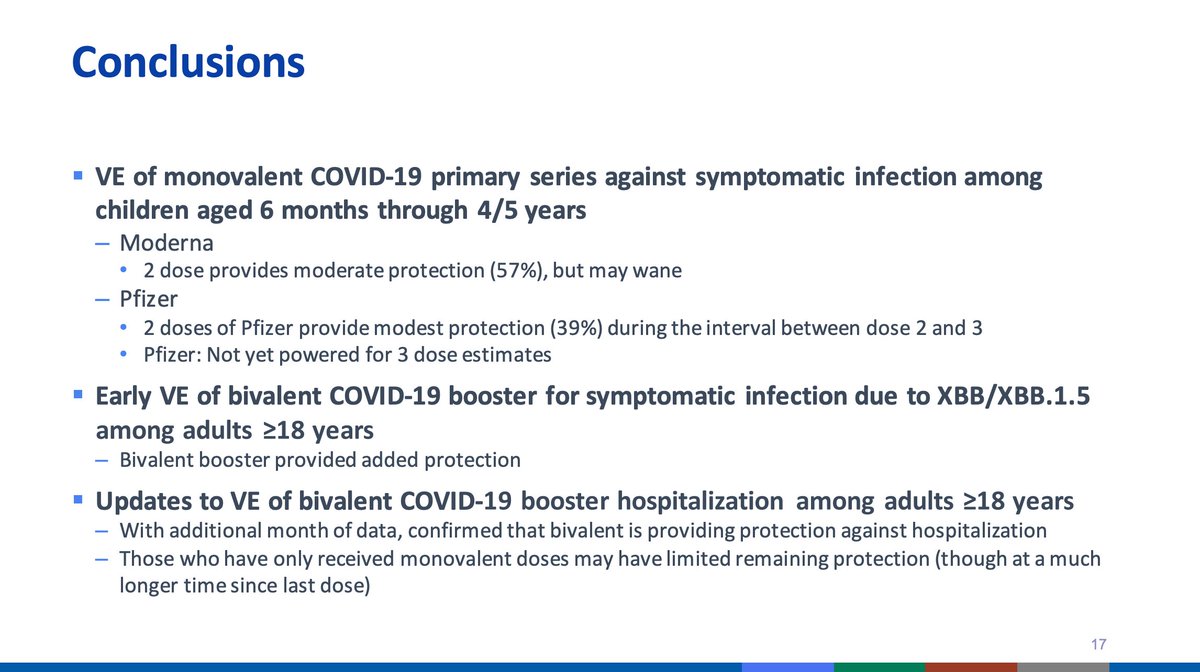 Conclusions

▪ VE of monovalent COVID-19 primary series against symptomatic infection among children aged 6 months through 4/5 years
– Moderna
• 2 dose provides moderate protection (57%), but may wane
– Pfizer
• 2 doses of Pfizer provide modest protection (39%) during the interval between dose 2 and 3
• Pfizer: Not yet powered for 3 dose estimates

▪ Early VE of bivalent COVID-19 booster for symptomatic infection due to XBB/XBB.1.5 among adults ≥18 years
– Bivalent booster provided added protection

▪ Updates to VE of bivalent COVID-19 booster hospitalization among adults ≥18 years
– With additional month of data, confirmed that bivalent is providing protection against hospitalization
– Those who have only received monovalent doses may have limited remaining protection (though at a much longer time since last dose)

17